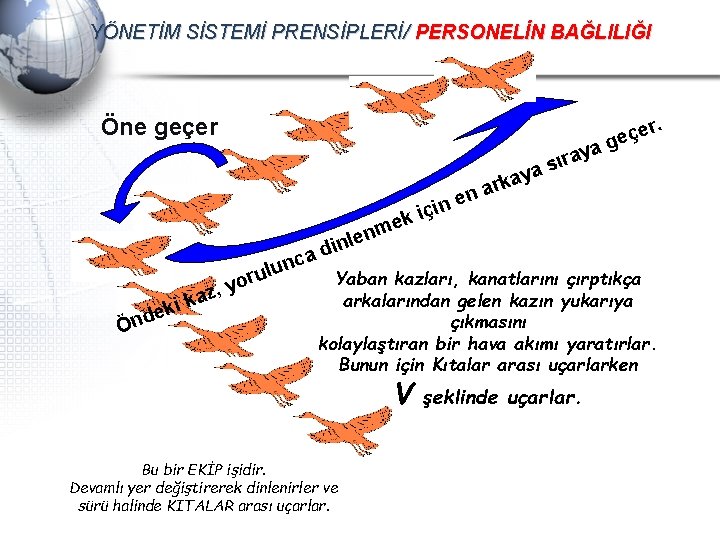 YÖNETİM SİSTEMİ PRENSİPLERİ/ PERSONELİN BAĞLILIĞI

Öne geçer

Öndeki kaz, yorulunca dinlenmek için en arkaya sıraya geçer.

Yaban kazları, kanatlarını çırptıkça arkalarından gelen kazın yukarıya çıkmasını kolaylaştıran bir hava akımı yaratırlar. Bunun için Kıtalar arası uçarlarken V şeklinde uçarlar.

Bu bir EKİP işidir.
Devamlı yer değiştirerek dinlenirler ve sürü halinde KITALAR arası uçarlar.